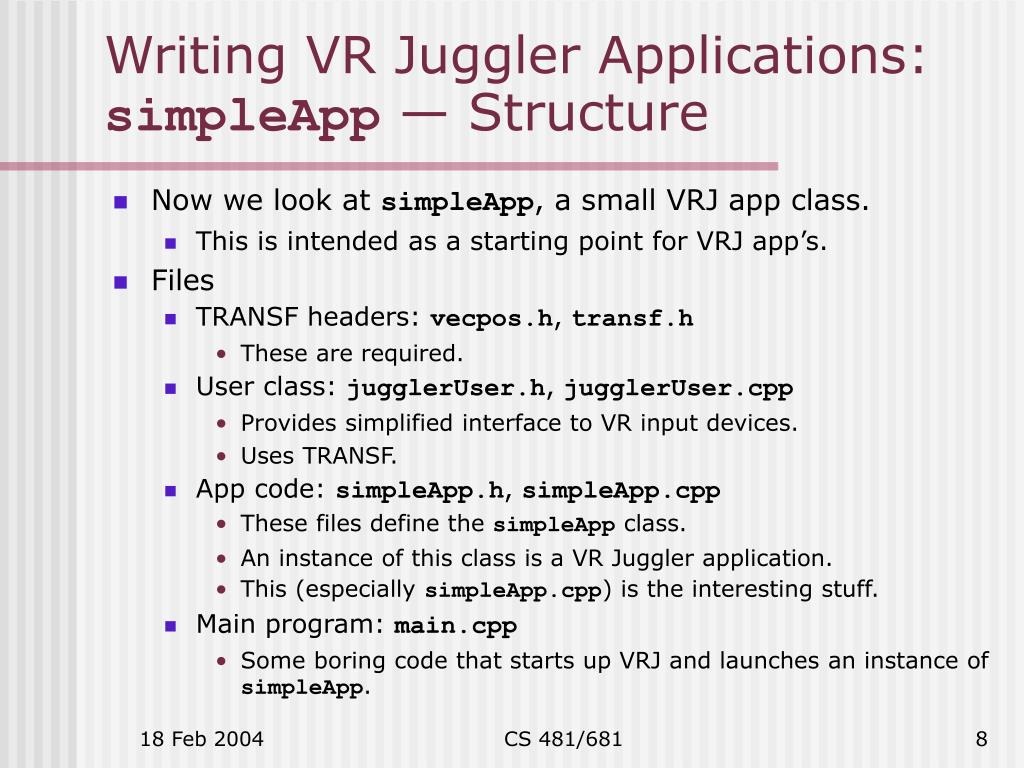 Writing VR Juggler Applications: simpleApp — Structure

- Now we look at simpleApp, a small VRJ app class.
  - This is intended as a starting point for VRJ app's.
- Files
  - TRANSF headers: vecpos.h, transf.h
    - These are required.
  - User class: jugglerUser.h, jugglerUser.cpp
    - Provides simplified interface to VR input devices.
    - Uses TRANSF.
  - App code: simpleApp.h, simpleApp.cpp
    - These files define the simpleApp class.
    - An instance of this class is a VR Juggler application.
    - This (especially simpleApp.cpp) is the interesting stuff.
  - Main program: main.cpp
    - Some boring code that starts up VRJ and launches an instance of simpleApp.

18 Feb 2004

CS 481/681

8